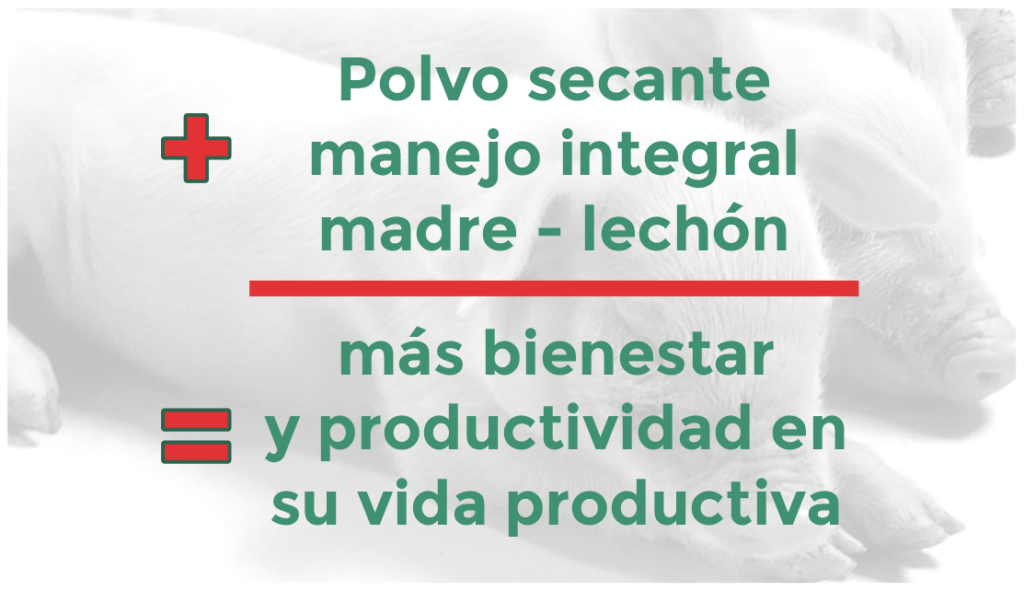 + Polvo secante manejo integral madre - lechón

= más bienestar y productividad en su vida productiva